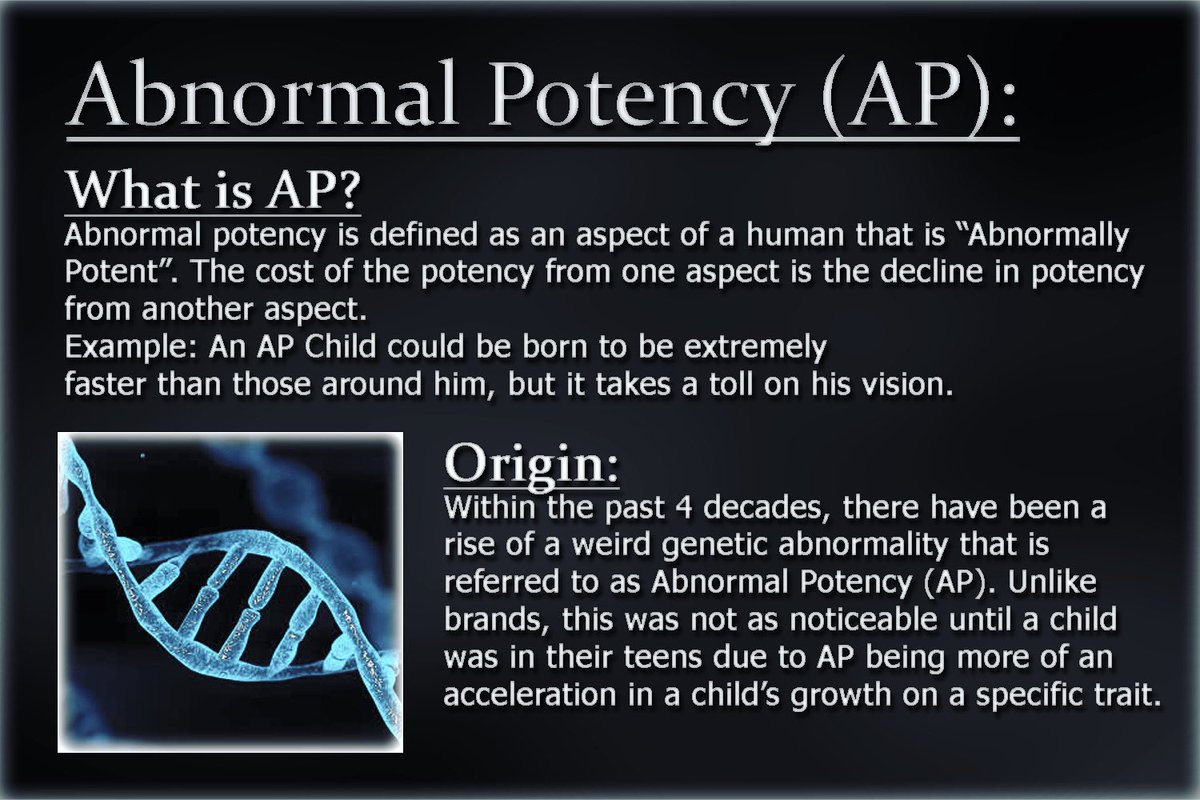 Abnormal Potency (AP):

What is AP?

Abnormal potency is defined as an aspect of a human that is “Abnormally Potent”. The cost of the potency from one aspect is the decline in potency from another aspect.
Example: An AP Child could be born to be extremely faster than those around him, but it takes a toll on his vision.

Origin:

Within the past 4 decades, there have been a rise of a weird genetic abnormality that is referred to as Abnormal Potency (AP). Unlike brands, this was not as noticeable until a child was in their teens due to AP being more of an acceleration in a child’s growth on a specific trait.